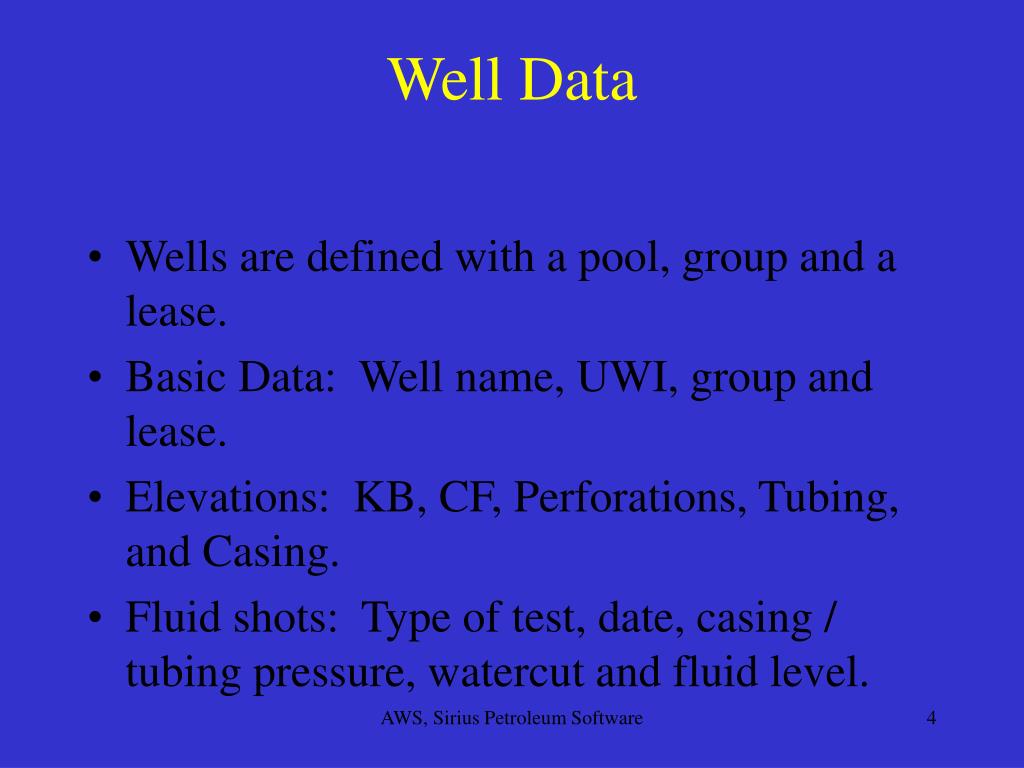 Well Data

• Wells are defined with a pool, group and a lease.
• Basic Data:  Well name, UWI, group and lease.
• Elevations:  KB, CF, Perforations, Tubing, and Casing.
• Fluid shots:  Type of test, date, casing / tubing pressure, watercut and fluid level.

AWS, Sirius Petroleum Software

4